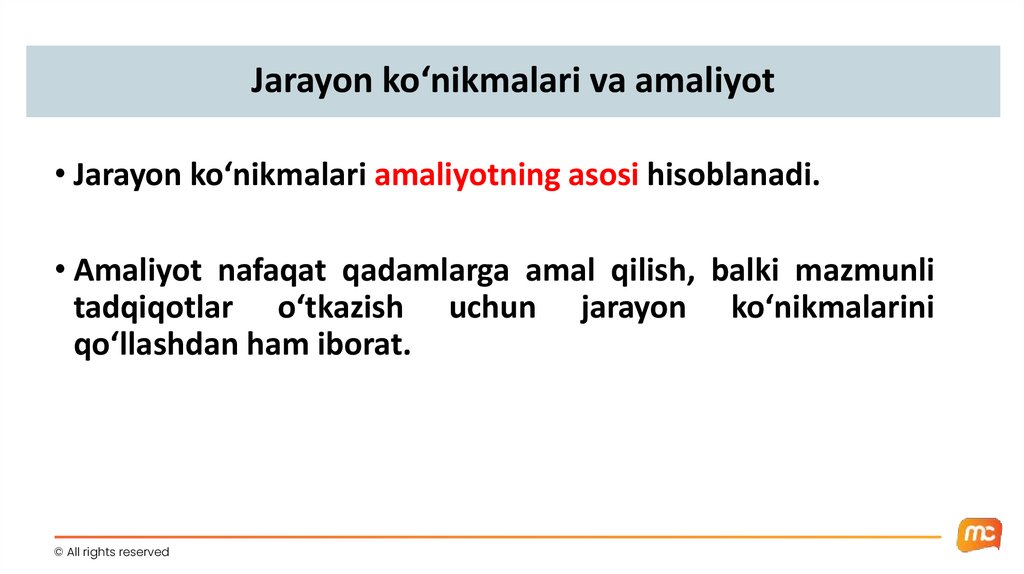 Jarayon ko‘nikmalari va amaliyot

• Jarayon ko‘nikmalari amaliyotning asosi hisoblanadi.

• Amaliyot nafaqat qadamlarga amal qilish, balki mazmunli tadqiqotlar o‘tkazish uchun jarayon ko‘nikmalarini qo‘llashdan ham iborat.

© All rights reserved

mc